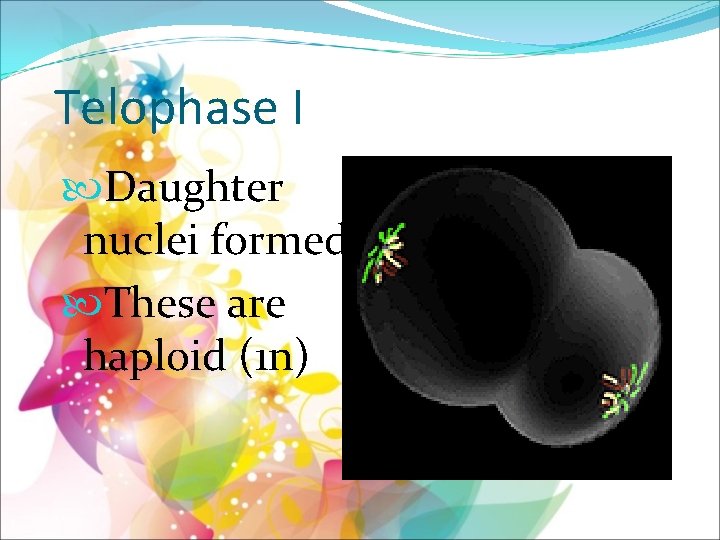 Telophase I

Daughter nuclei formed

These are haploid (1n)